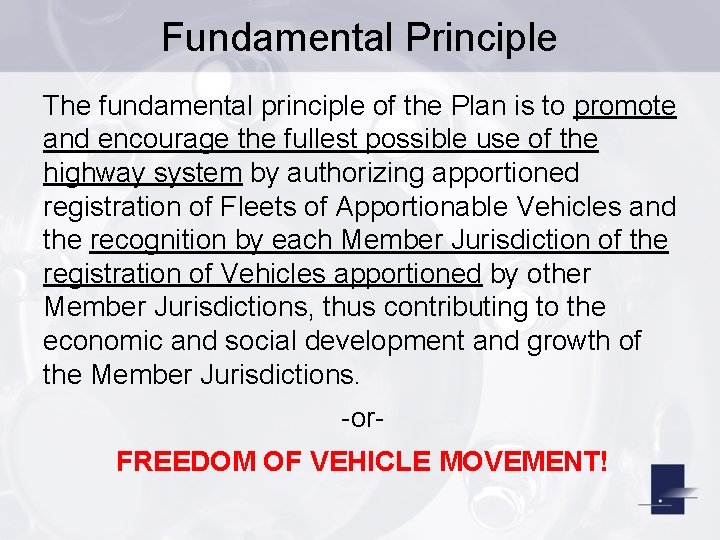 Fundamental Principle

The fundamental principle of the Plan is to promote and encourage the fullest possible use of the highway system by authorizing apportioned registration of Fleets of Apportionable Vehicles and the recognition by each Member Jurisdiction of the registration of Vehicles apportioned by other Member Jurisdictions, thus contributing to the economic and social development and growth of the Member Jurisdictions.

-or-

FREEDOM OF VEHICLE MOVEMENT!